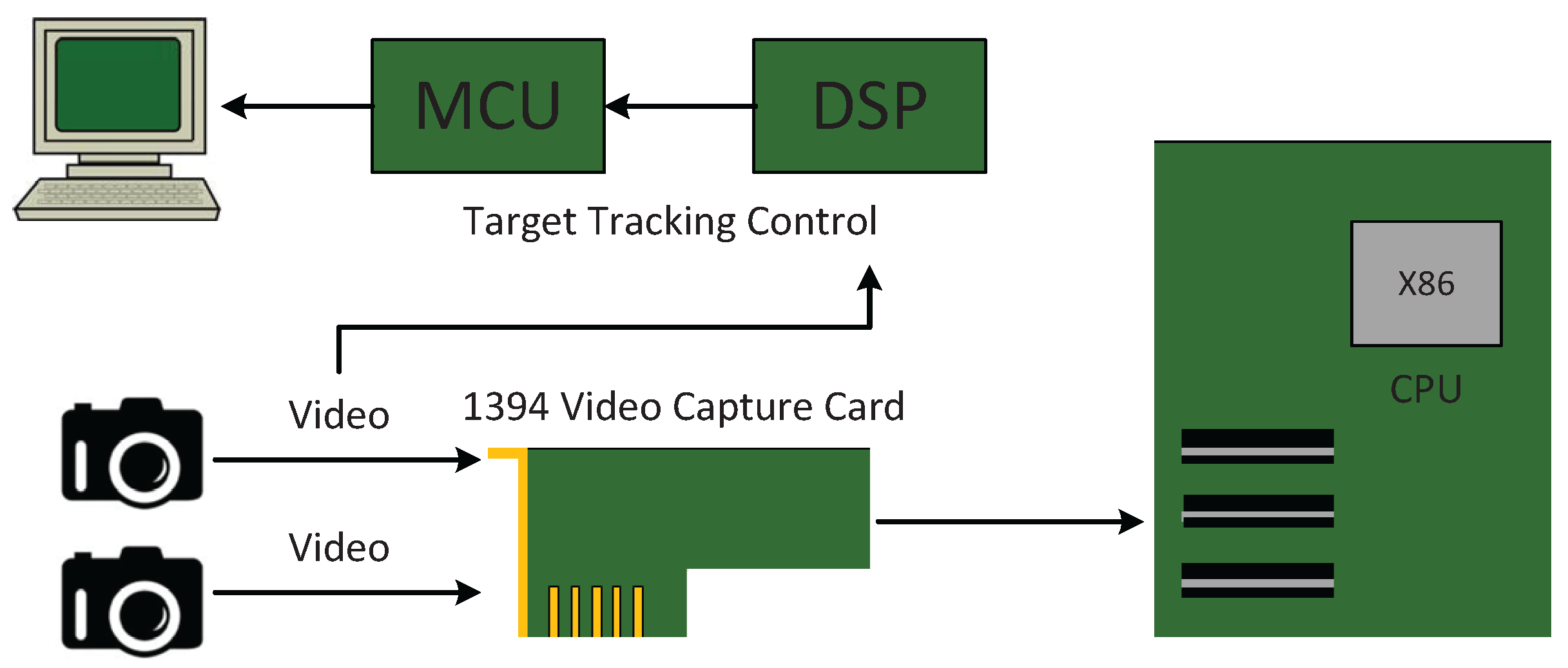 MCU

DSP

Target Tracking Control

X86

CPU

Video

1394 Video Capture Card

Video